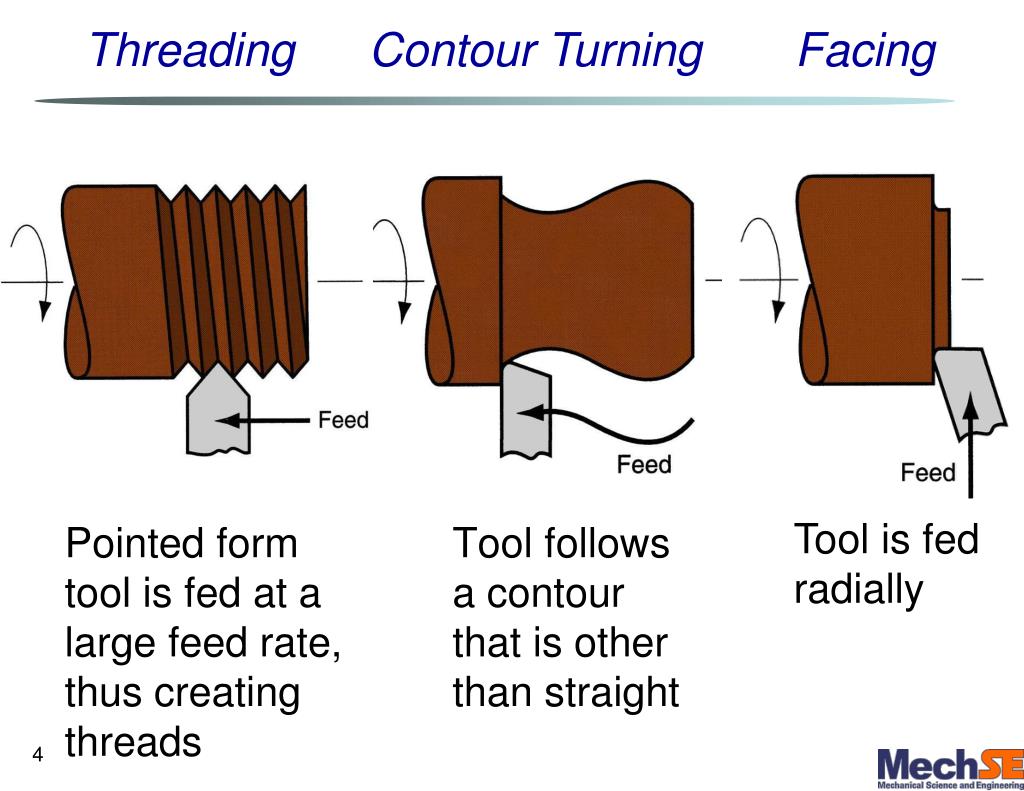 Threading Contour Turning Facing

Feed

Feed

Feed

Pointed form tool is fed at a large feed rate, thus creating threads

Tool follows a contour that is other than straight

Tool is fed radially

4

MechSE
Mechanical Science and Engineering